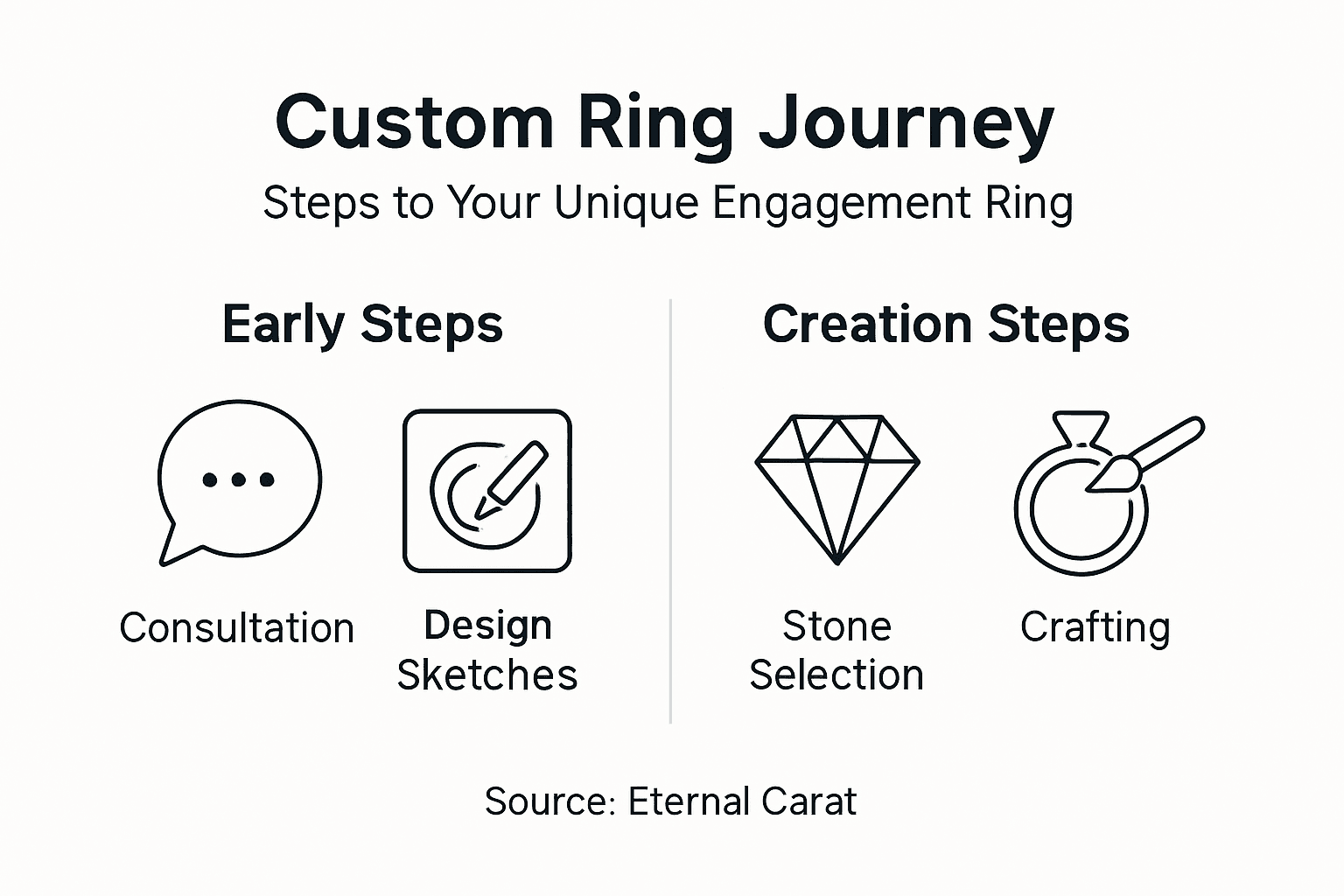 Custom Ring Journey

Steps to Your Unique Engagement Ring

Early Steps

Consultation

Design Sketches

Creation Steps

Stone Selection

Crafting

Source: Eternal Carat